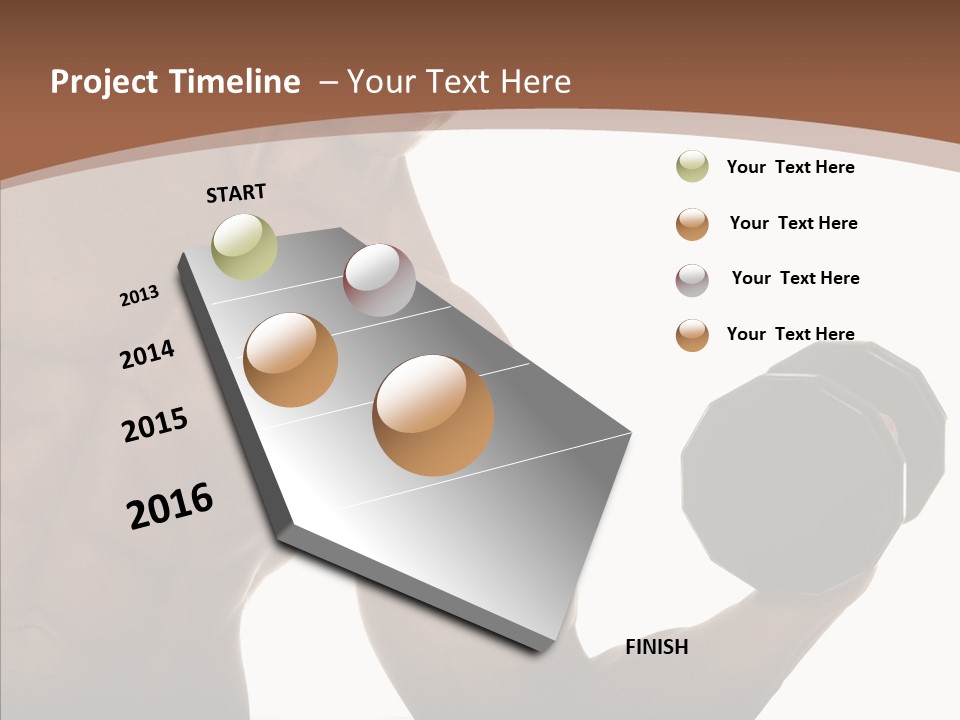 Project Timeline – Your Text Here

START

2013

2014

2015

2016

FINISH

Your Text Here

Your Text Here

Your Text Here

Your Text Here